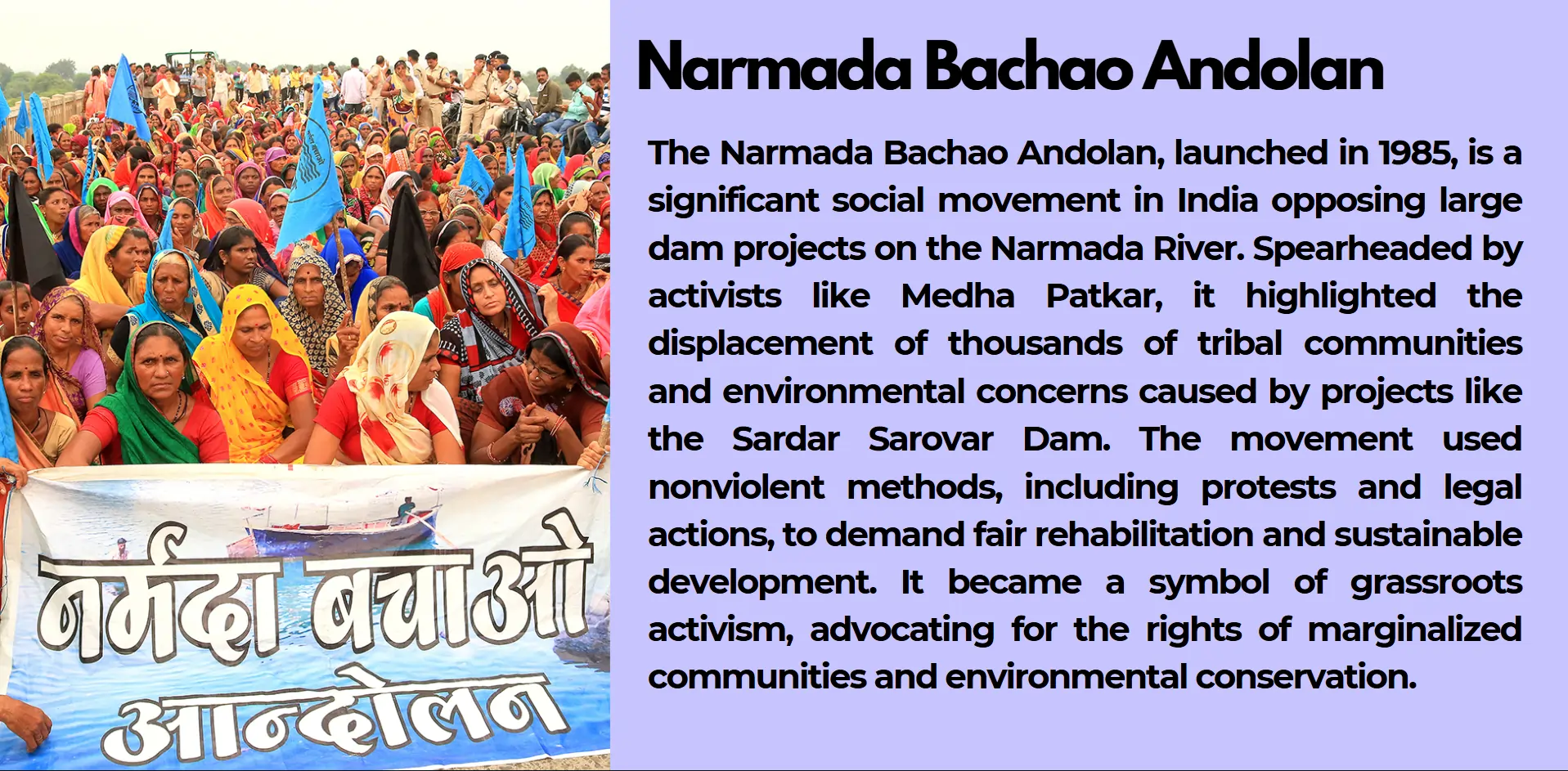 नर्मदा बचाओ आन्दोलन

Narmada Bachao Andolan

The Narmada Bachao Andolan, launched in 1985, is a significant social movement in India opposing large dam projects on the Narmada River. Spearheaded by activists like Medha Patkar, it highlighted the displacement of thousands of tribal communities and environmental concerns caused by projects like the Sardar Sarovar Dam. The movement used nonviolent methods, including protests and legal actions, to demand fair rehabilitation and sustainable development. It became a symbol of grassroots activism, advocating for the rights of marginalized communities and environmental conservation.